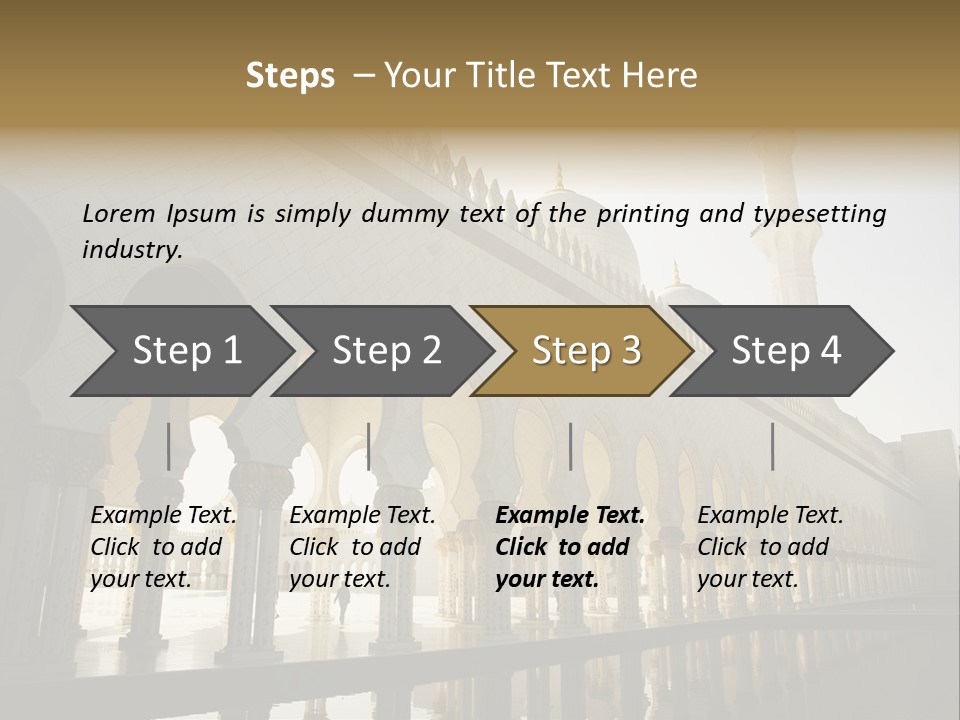 Steps – Your Title Text Here

Lorem Ipsum is simply dummy text of the printing and typesetting industry.

Step 1

Step 2

Step 3

Step 4

Example Text. Click to add your text.

Example Text. Click to add your text.

Example Text. Click to add your text.

Example Text. Click to add your text.